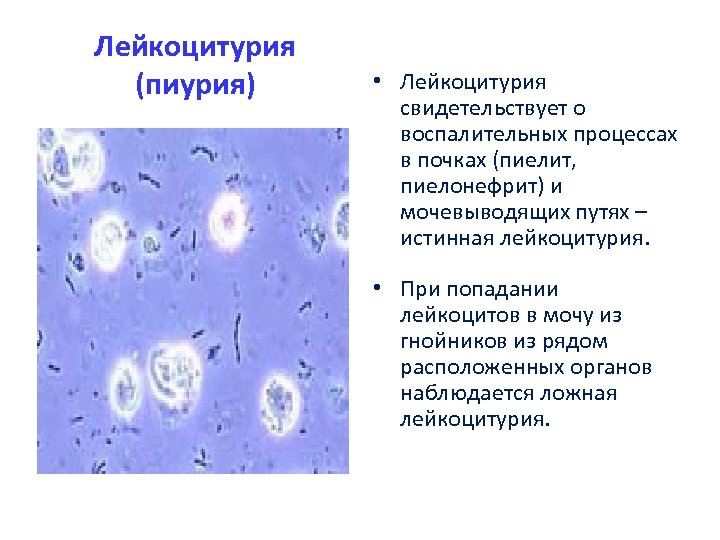 Лейкоцитурия (пиурия)

• Лейкоцитурия свидетельствует о воспалительных процессах в почках (пиелит, пиелонефрит) и мочевыводящих путях – истинная лейкоцитурия.

• При попадании лейкоцитов в мочу из гнойников из рядом расположенных органов наблюдается ложная лейкоцитурия.